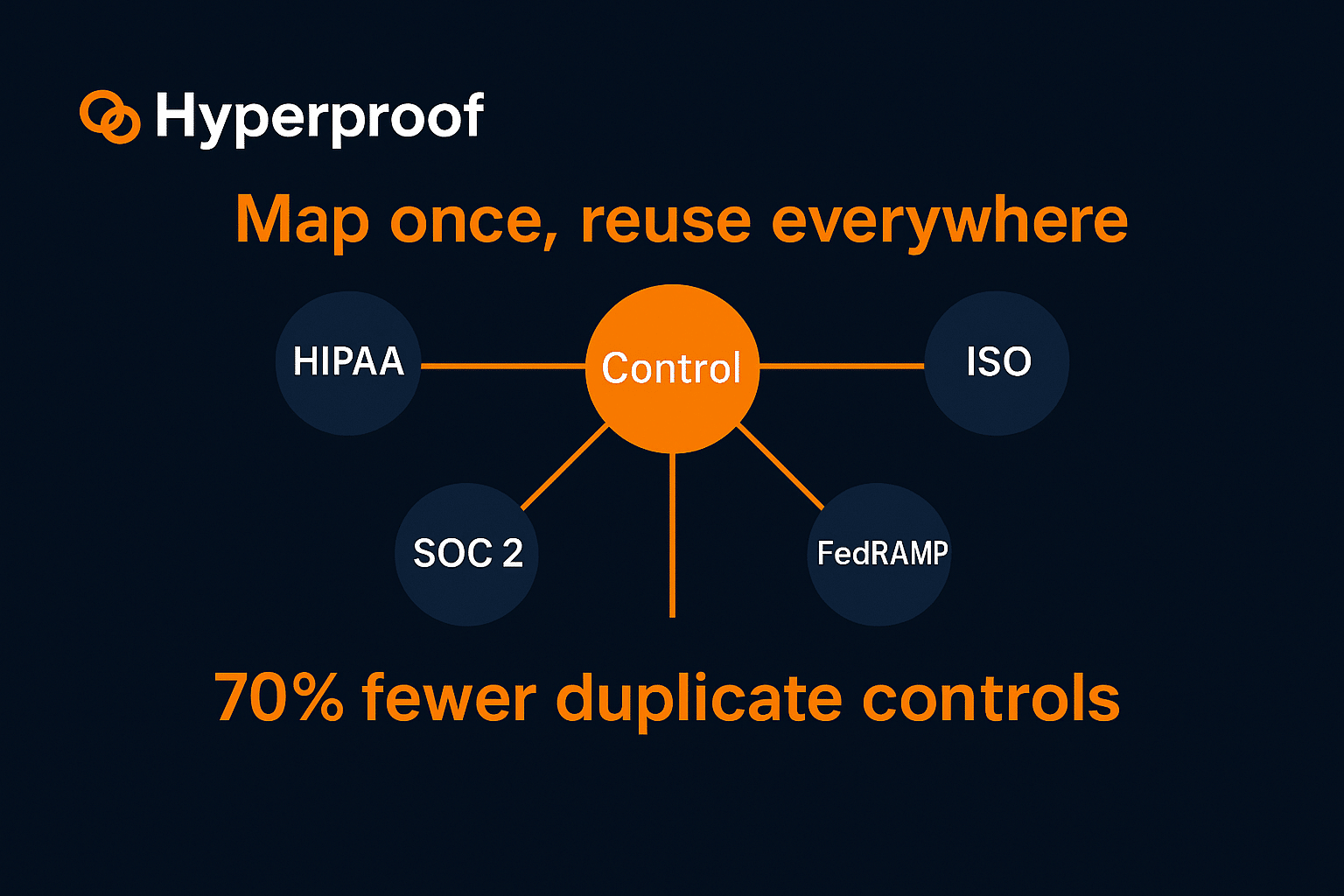 Hyperproof

Map once, reuse everywhere

HIPAA

Control

ISO

SOC 2

FedRAMP

70% fewer duplicate controls